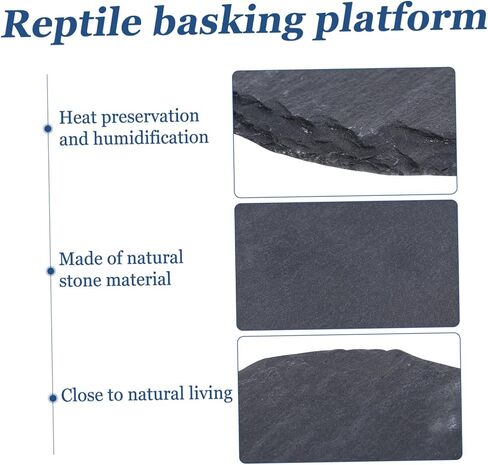 Reptile basking platform

Heat preservation and humidification

Made of natural stone material

Close to natural living